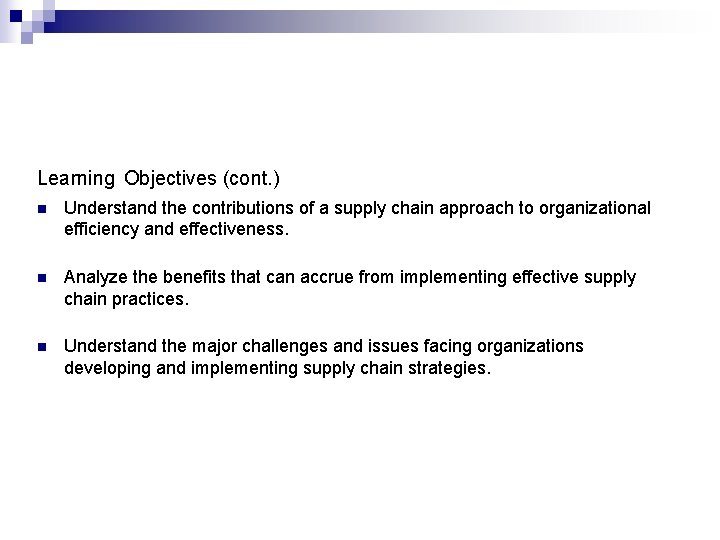 Learning Objectives (cont.)

Understand the contributions of a supply chain approach to organizational efficiency and effectiveness.

Analyze the benefits that can accrue from implementing effective supply chain practices.

Understand the major challenges and issues facing organizations developing and implementing supply chain strategies.